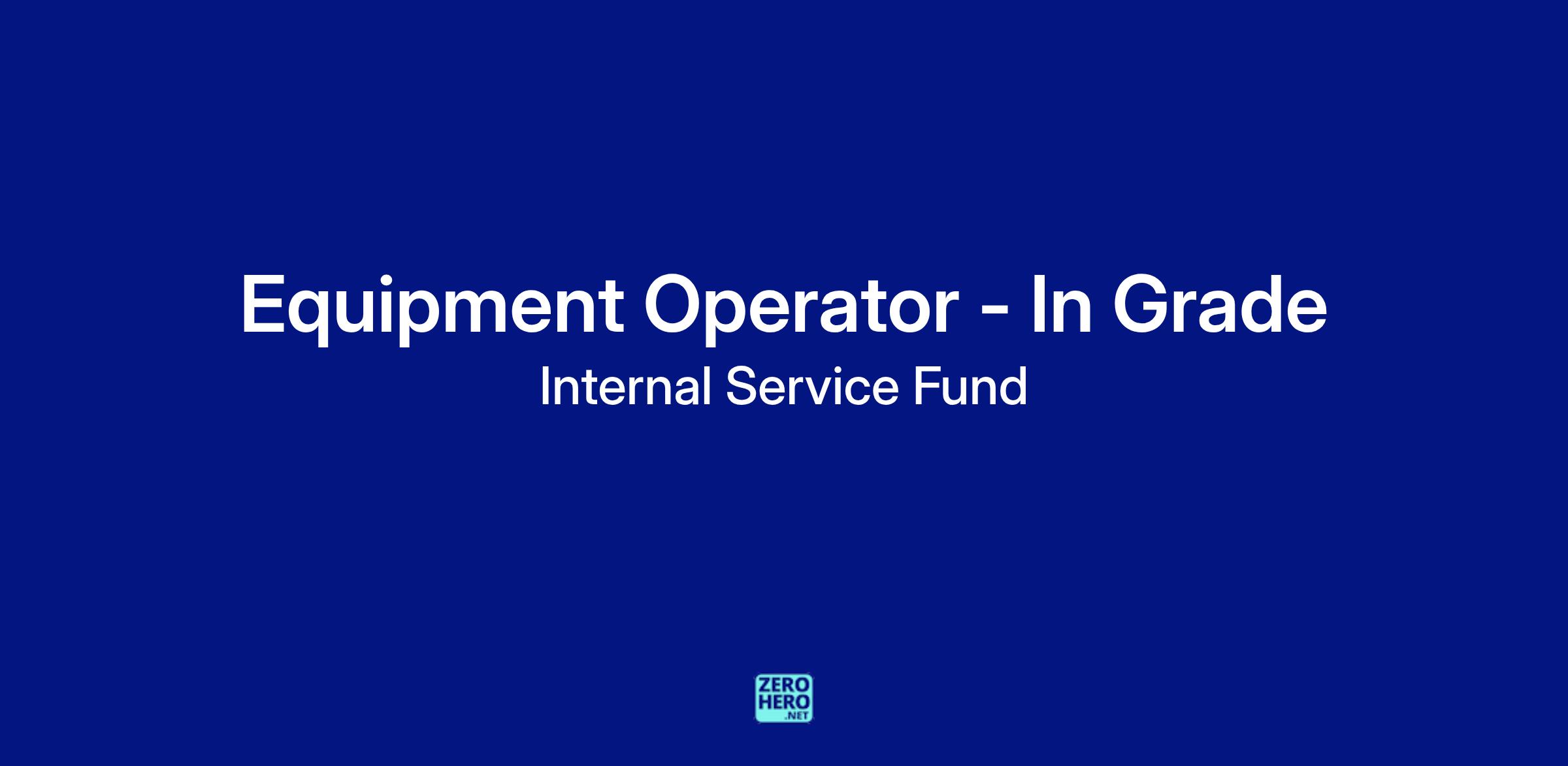 Equipment Operator - In Grade

Internal Service Fund

ZERO
HERO
.NET